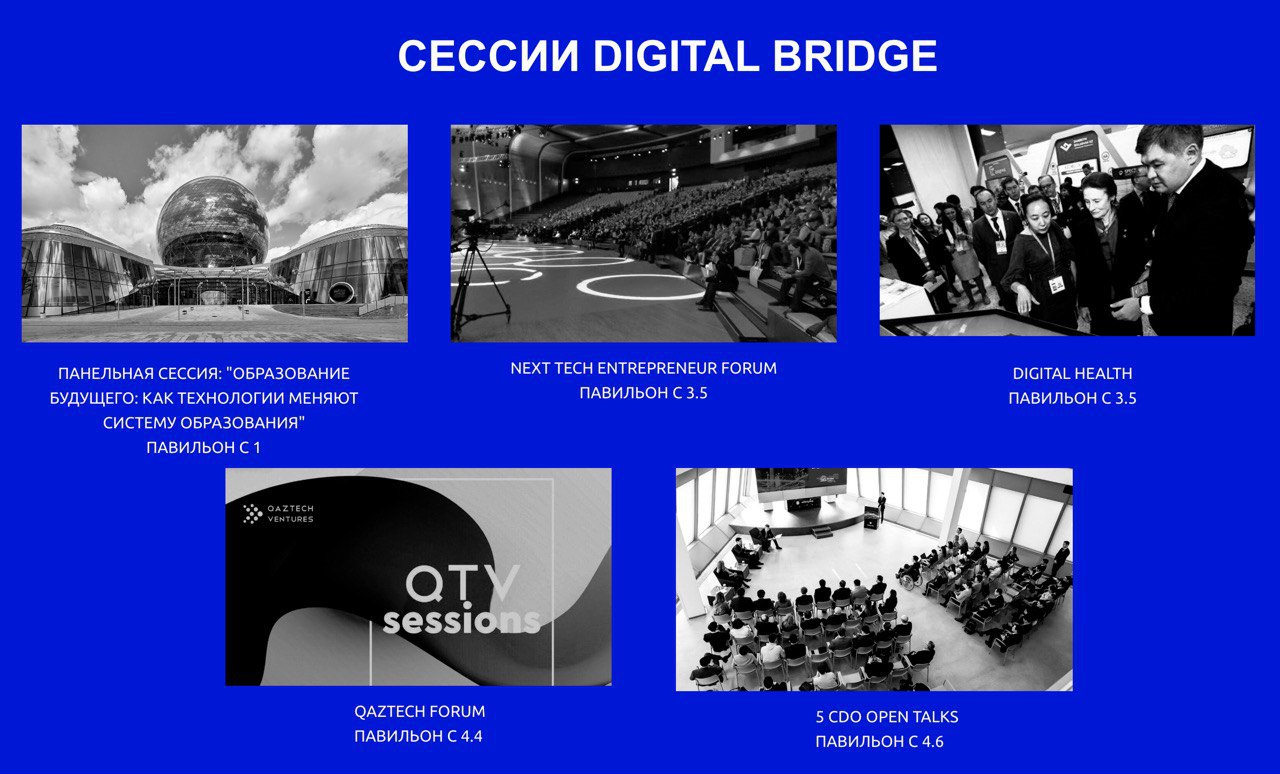 СЕССИИ DIGITAL BRIDGE

ПАНЕЛЬНАЯ СЕССИЯ: "ОБРАЗОВАНИЕ БУДУЩЕГО: КАК ТЕХНОЛОГИИ МЕНЯЮТ СИСТЕМУ ОБРАЗОВАНИЯ"
ПАВИЛЬОН С 1

NEXT TECH ENTREPRENEUR FORUM
ПАВИЛЬОН С 3.5

DIGITAL HEALTH
ПАВИЛЬОН С 3.5

QAZTECH VENTURES

QTV sessions

QAZTECH FORUM
ПАВИЛЬОН С 4.4

5 CDO OPEN TALKS
ПАВИЛЬОН С 4.6